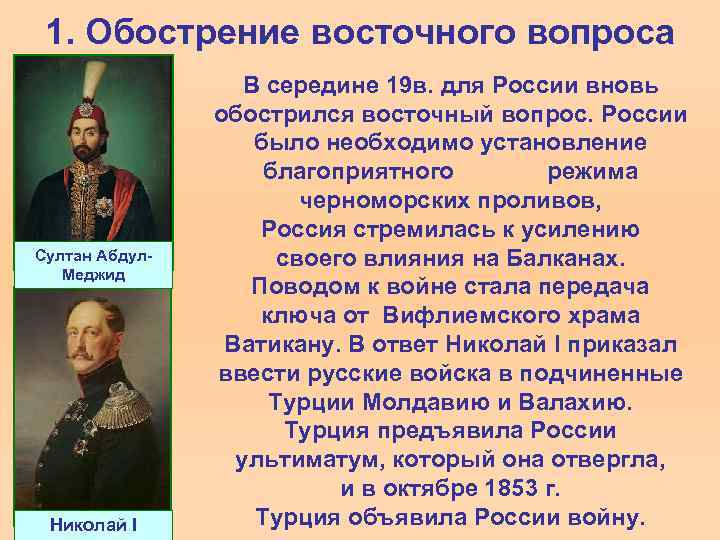 1. Обострение восточного вопроса

Султан Абдул-Меджид

Николай I

В середине 19в. для России вновь обострился восточный вопрос. России было необходимо установление благоприятного режима черноморских проливов, Россия стремилась к усилению своего влияния на Балканах. Поводом к войне стала передача ключа от Вифлиемского храма Ватикану. В ответ Николай I приказал ввести русские войска в подчиненные Турции Молдавию и Валахию. Турция предъявила России ультиматум, который она отвергла, и в октябре 1853 г. Турция объявила России войну.